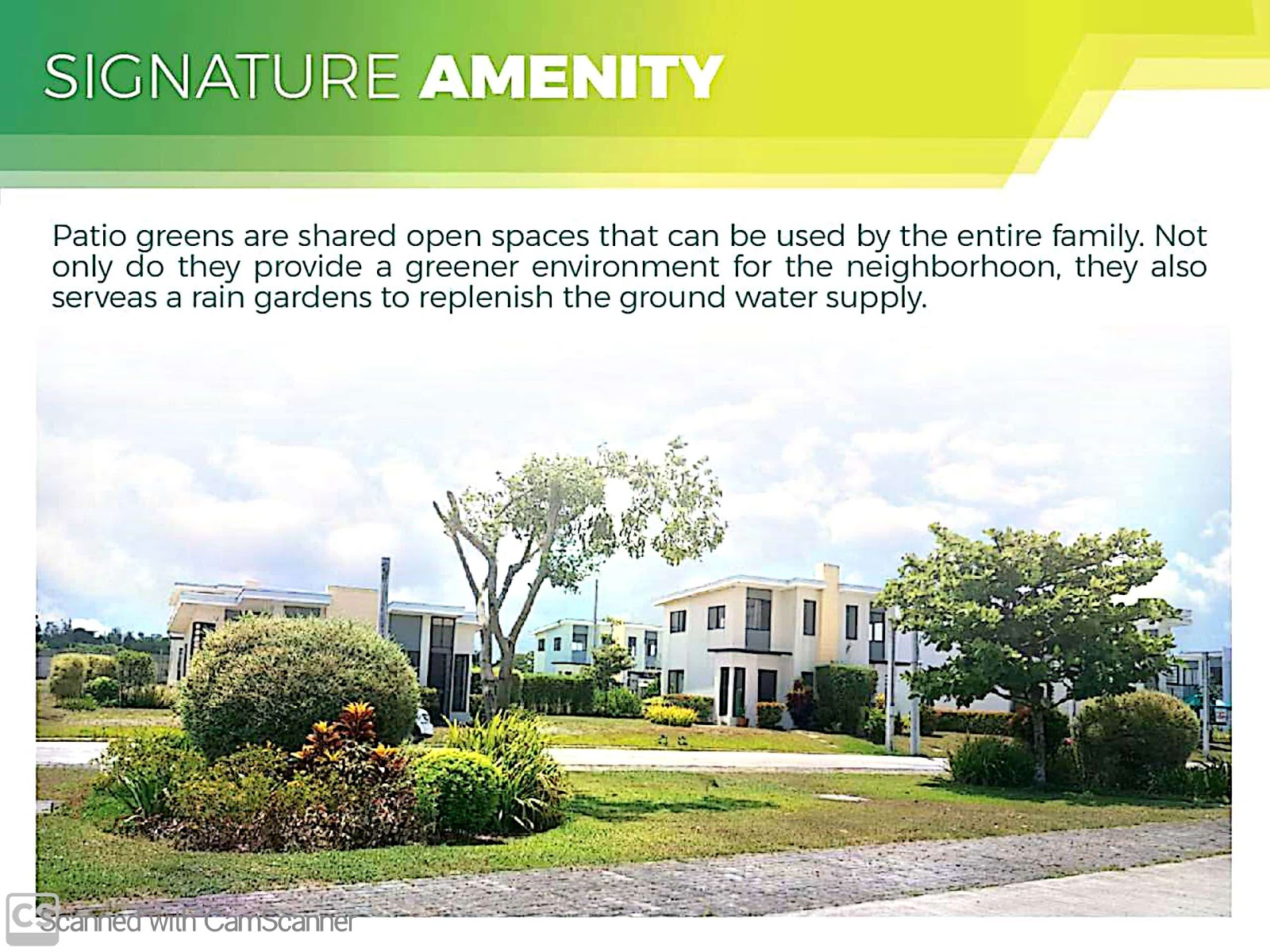 SIGNATURE AMENITY

Patio greens are shared open spaces that can be used by the entire family. Not only do they provide a greener environment for the neighborhoon, they also serveas a rain gardens to replenish the ground water supply.

CS Scanned with CamScanner